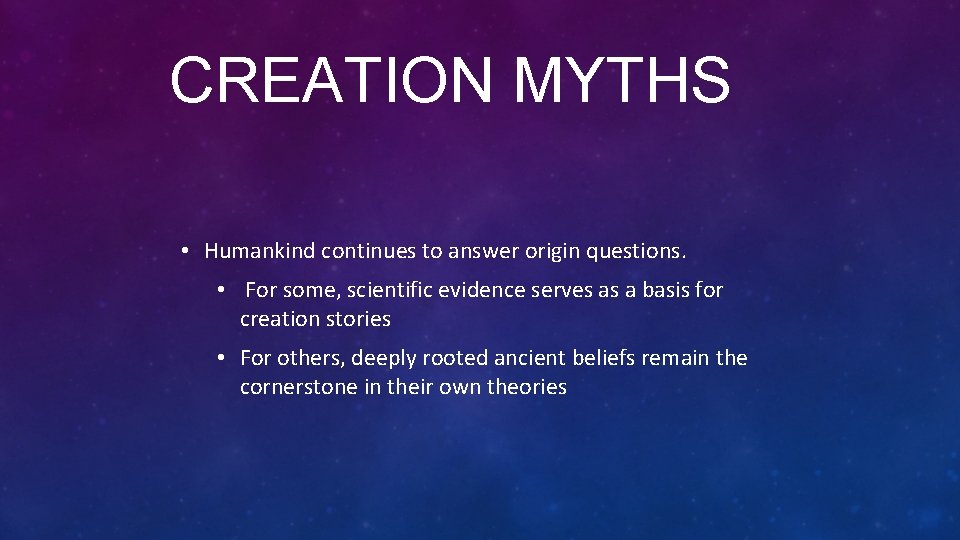 CREATION MYTHS

• Humankind continues to answer origin questions.

• For some, scientific evidence serves as a basis for creation stories

• For others, deeply rooted ancient beliefs remain the cornerstone in their own theories